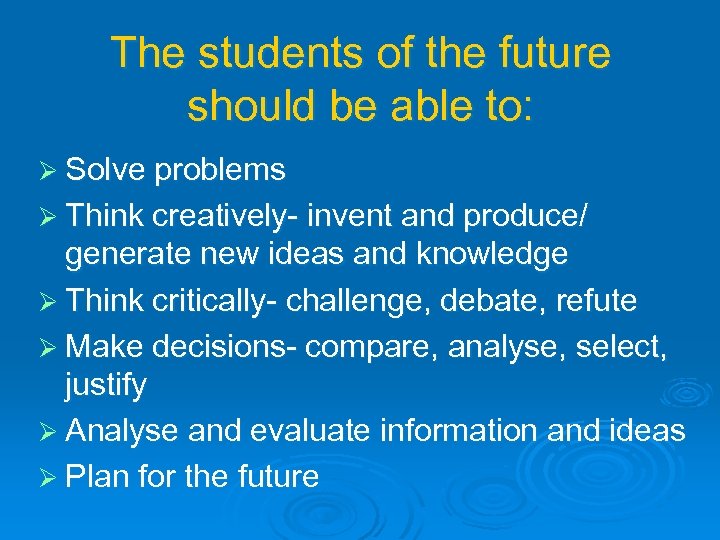 The students of the future should be able to:

➢ Solve problems
➢ Think creatively- invent and produce/ generate new ideas and knowledge
➢ Think critically- challenge, debate, refute
➢ Make decisions- compare, analyse, select, justify
➢ Analyse and evaluate information and ideas
➢ Plan for the future